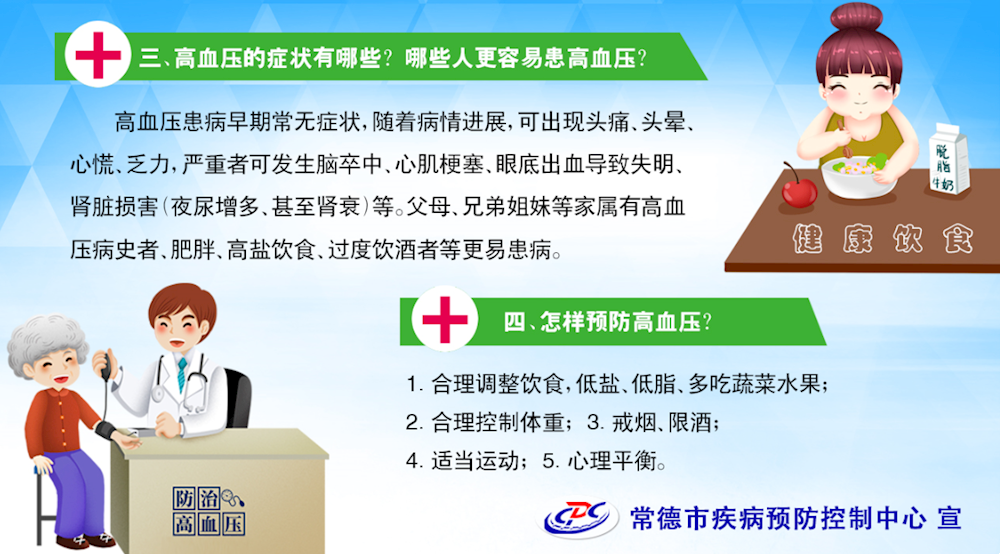 三、高血压的症状有哪些？哪些人更容易患高血压？

高血压患病早期常无症状，随着病情进展，可出现头痛、头晕、心慌、乏力，严重者可发生脑卒中、心肌梗塞、眼底出血导致失明、肾脏损害（夜尿增多、甚至肾衰）等。父母、兄弟姐妹等家属有高血压病史者、肥胖、高盐饮食、过度饮酒者等更易患病。

脱脂牛奶

健康饮食

四、怎样预防高血压？

1. 合理调整饮食，低盐、低脂、多吃蔬菜水果；
2. 合理控制体重； 3. 戒烟、限酒；
4. 适当运动； 5. 心理平衡。

防治高血压

CDC 常德市疾病预防控制中心 宣